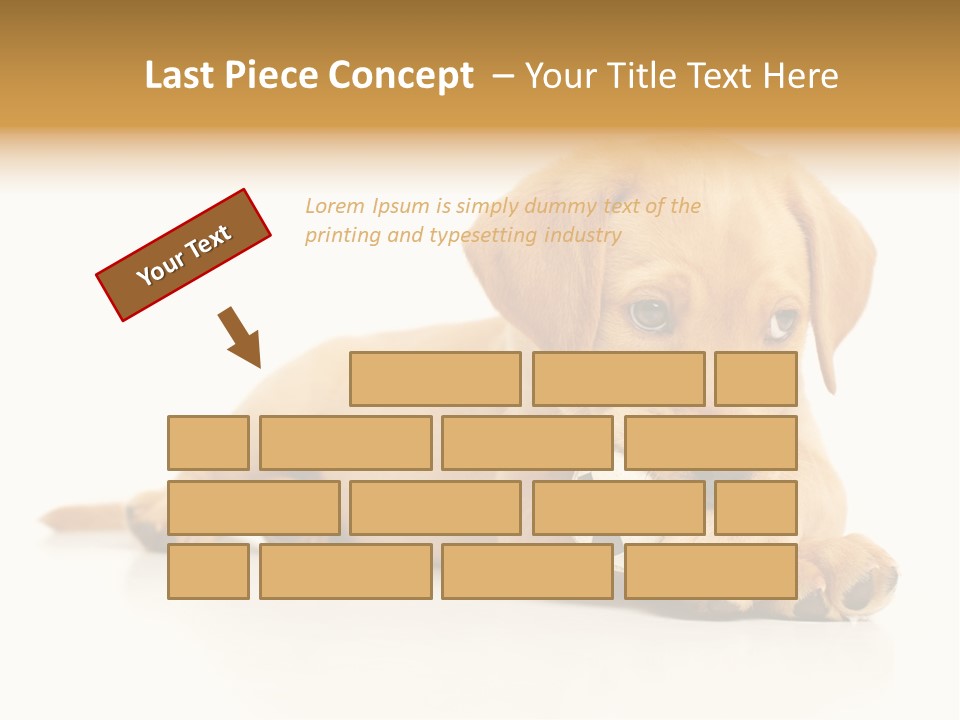 Last Piece Concept – Your Title Text Here

Your Text

Lorem Ipsum is simply dummy text of the printing and typesetting industry